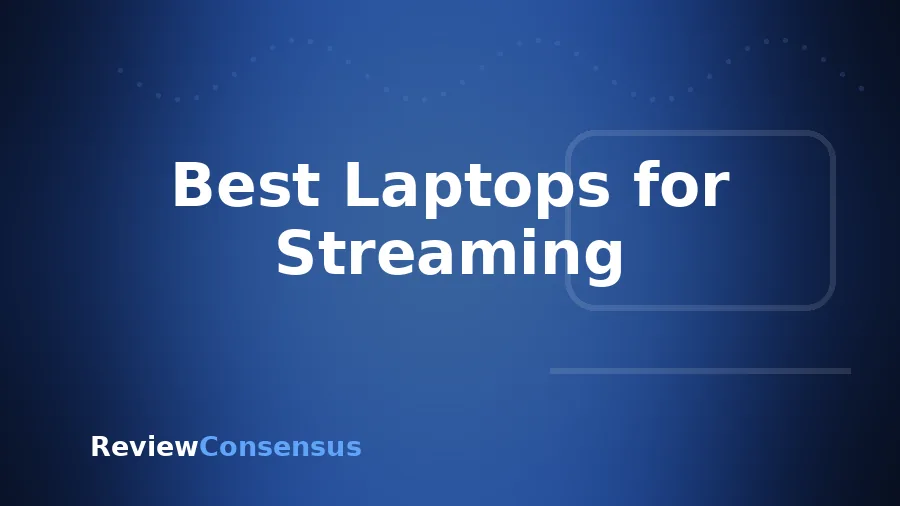 Best Laptops for Streaming

ReviewConsensus